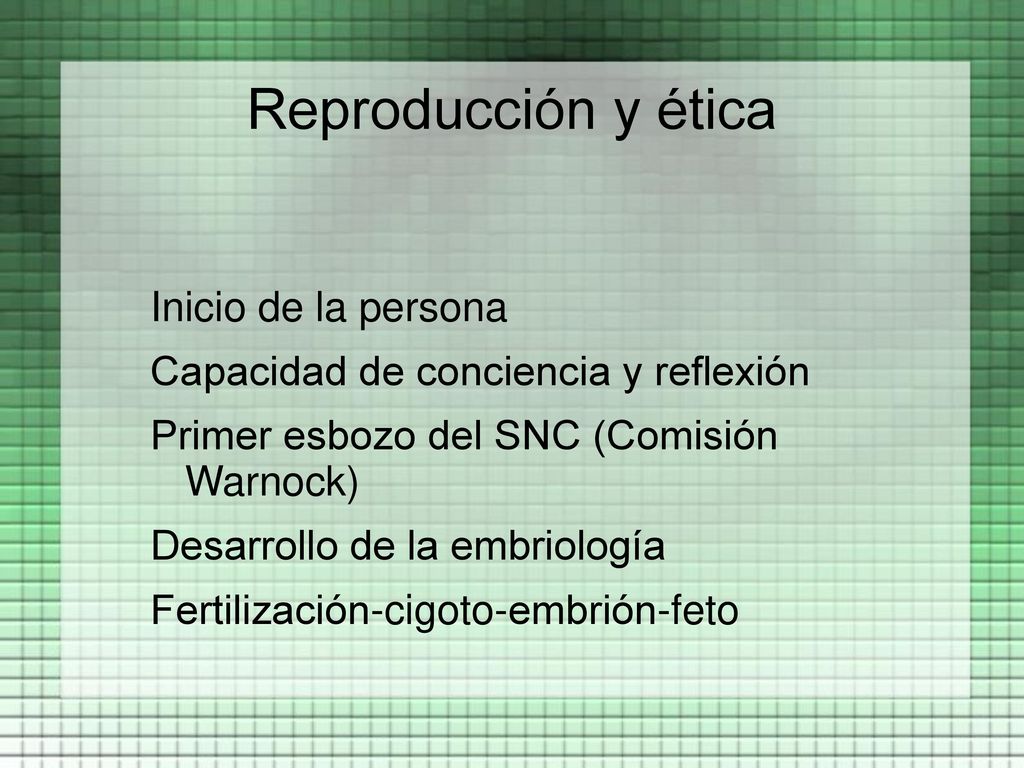 Reproducción y ética

Inicio de la persona

Capacidad de conciencia y reflexión

Primer esbozo del SNC (Comisión Warnock)

Desarrollo de la embriología

Fertilización-cigoto-embrión-feto